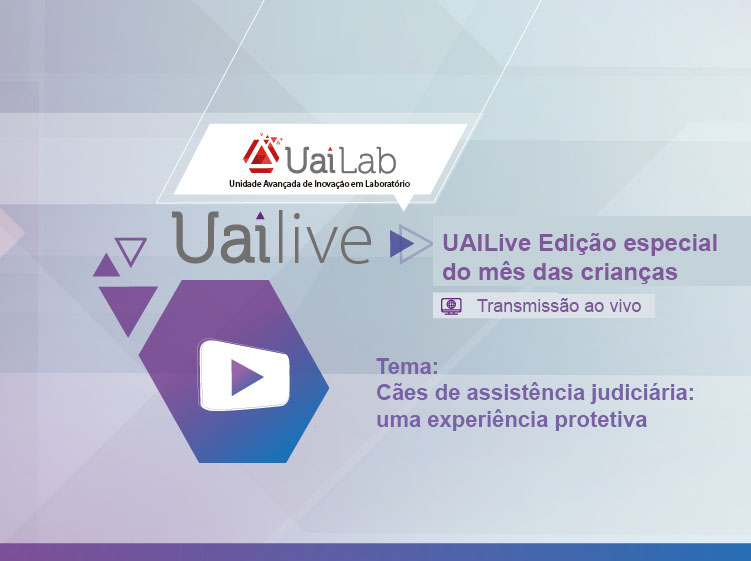 UaiLab
Unidade Avançada de Inovação em Laboratório

Uailive

UAILive Edição especial do mês das crianças

Transmissão ao vivo

Tema:
Cães de assistência judiciária: uma experiência protetiva